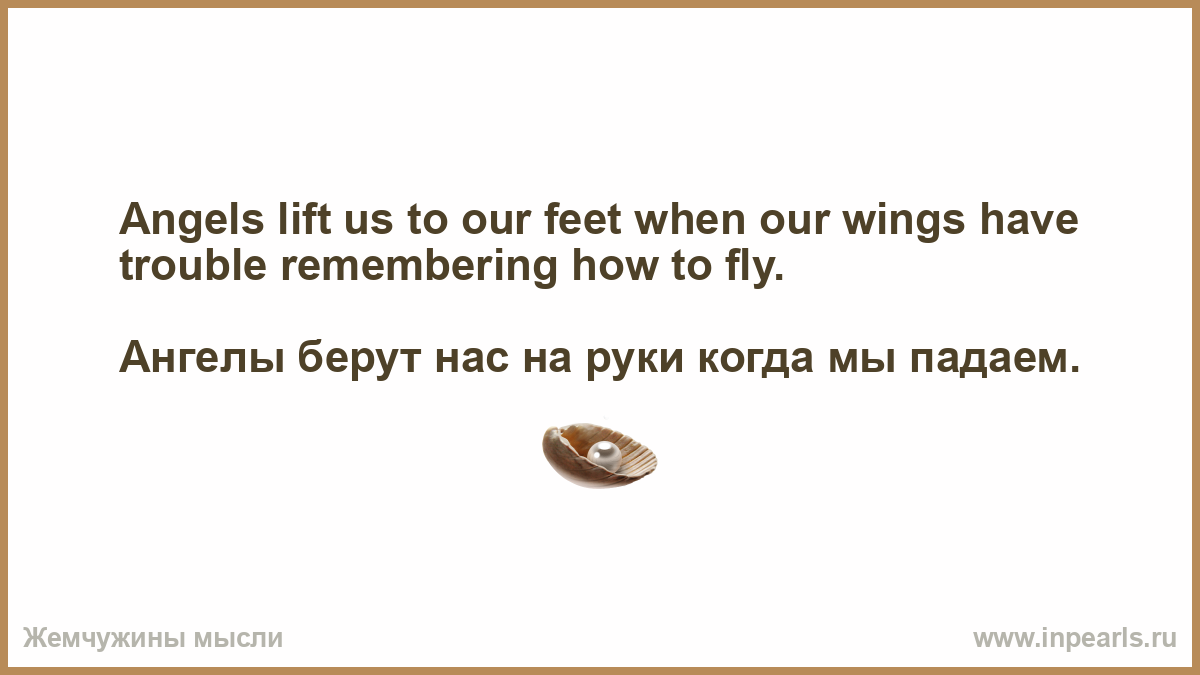 Angels lift us to our feet when our wings have trouble remembering how to fly.

Ангелы берут нас на руки когда мы падаем.

Жемчужины мысли

www.inpearls.ru